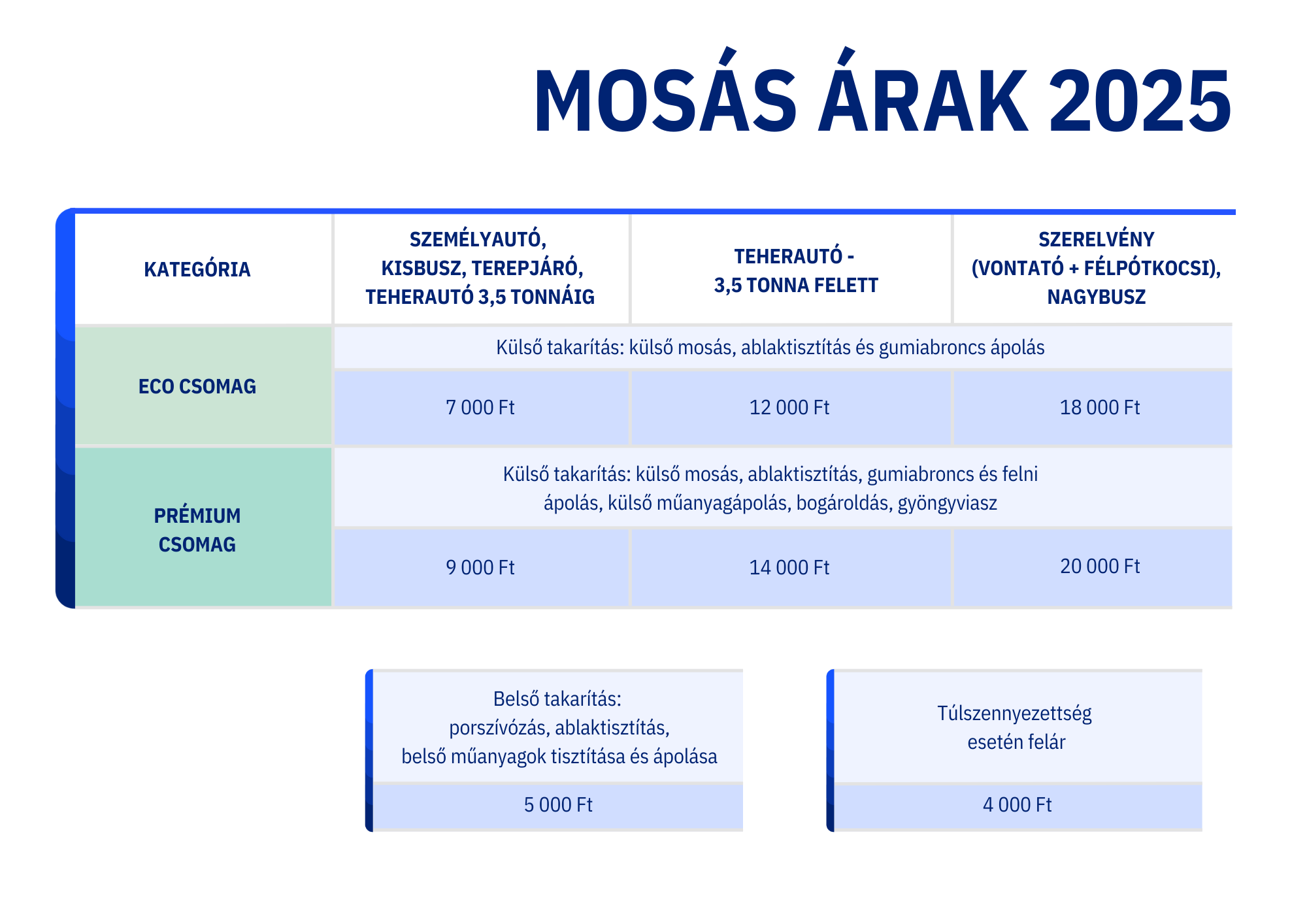 MOSÁS ÁRAK 2025

| KATEGÓRIA | SZEMÉLYAUTÓ, KISBUSZ, TEREPJÁRÓ, TEHERAUTÓ 3,5 TONNÁIG | TEHERAUTÓ - 3,5 TONNA FELETT | SZERELVÉNY (VONTATÓ + FÉLPÓTKOCSI), NAGYBUSZ |
|---|---|---|---|
| ECO CSOMAG | Külső takarítás: külső mosás, ablaktisztítás és gumiabroncs ápolás | | |
| | 7 000 Ft | 12 000 Ft | 18 000 Ft |
| PRÉMIUM CSOMAG | Külső takarítás: külső mosás, ablaktisztítás, gumiabroncs és felni ápolás, külső műanyagápolás, bogároldás, gyöngyviasz | | |
| | 9 000 Ft | 14 000 Ft | 20 000 Ft |

Belső takarítás:
porszívózás, ablaktisztítás,
belső műanyagok tisztítása és ápolása

5 000 Ft

Túlszennyezettség
esetén felár

4 000 Ft